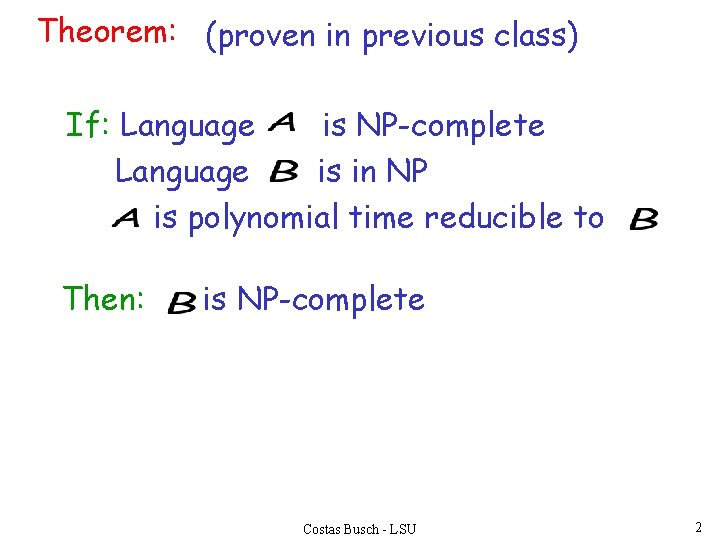 Theorem: (proven in previous class)

If: Language $A$ is NP-complete
Language $B$ is in NP
$A$ is polynomial time reducible to $B$

Then: $B$ is NP-complete

Costas Busch - LSU

2